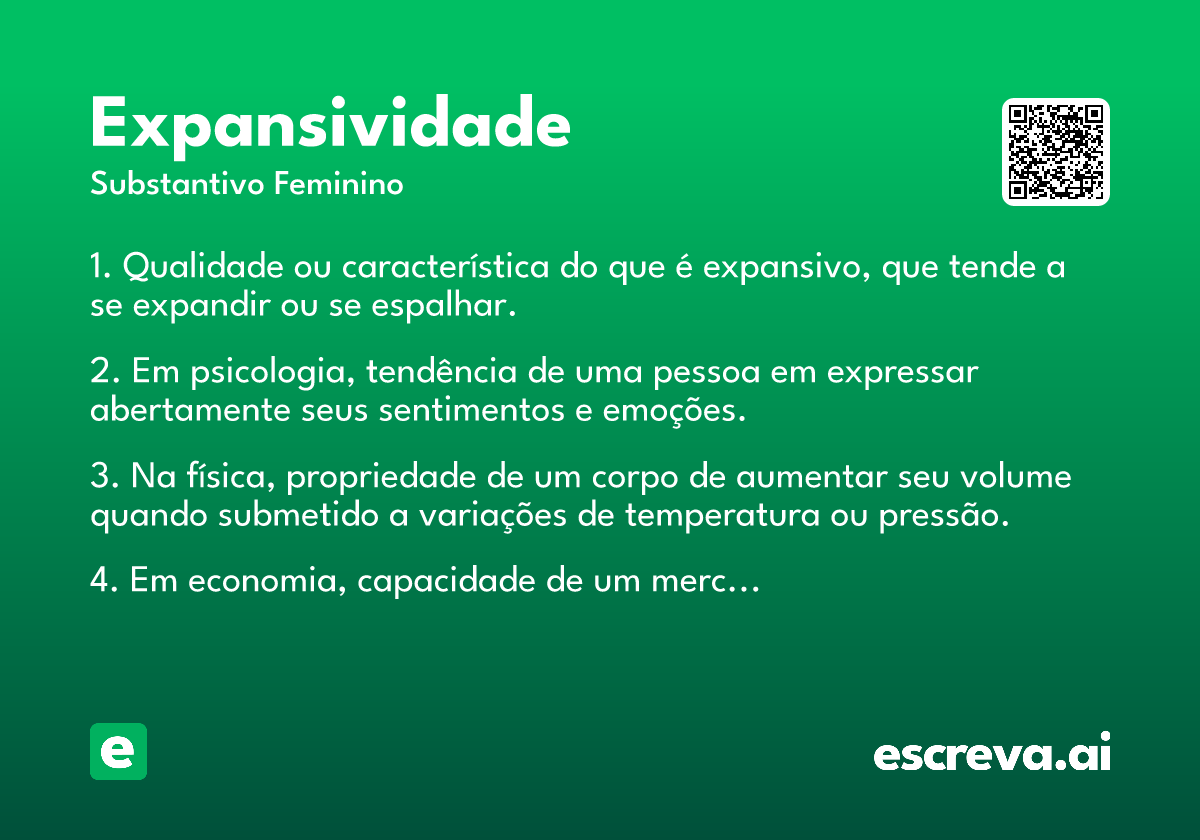 Expansividade
Substantivo Feminino

1. Qualidade ou característica do que é expansivo, que tende a se expandir ou se espalhar.

2. Em psicologia, tendência de uma pessoa em expressar abertamente seus sentimentos e emoções.

3. Na física, propriedade de um corpo de aumentar seu volume quando submetido a variações de temperatura ou pressão.

4. Em economia, capacidade de um merc...

e

escreva.ai